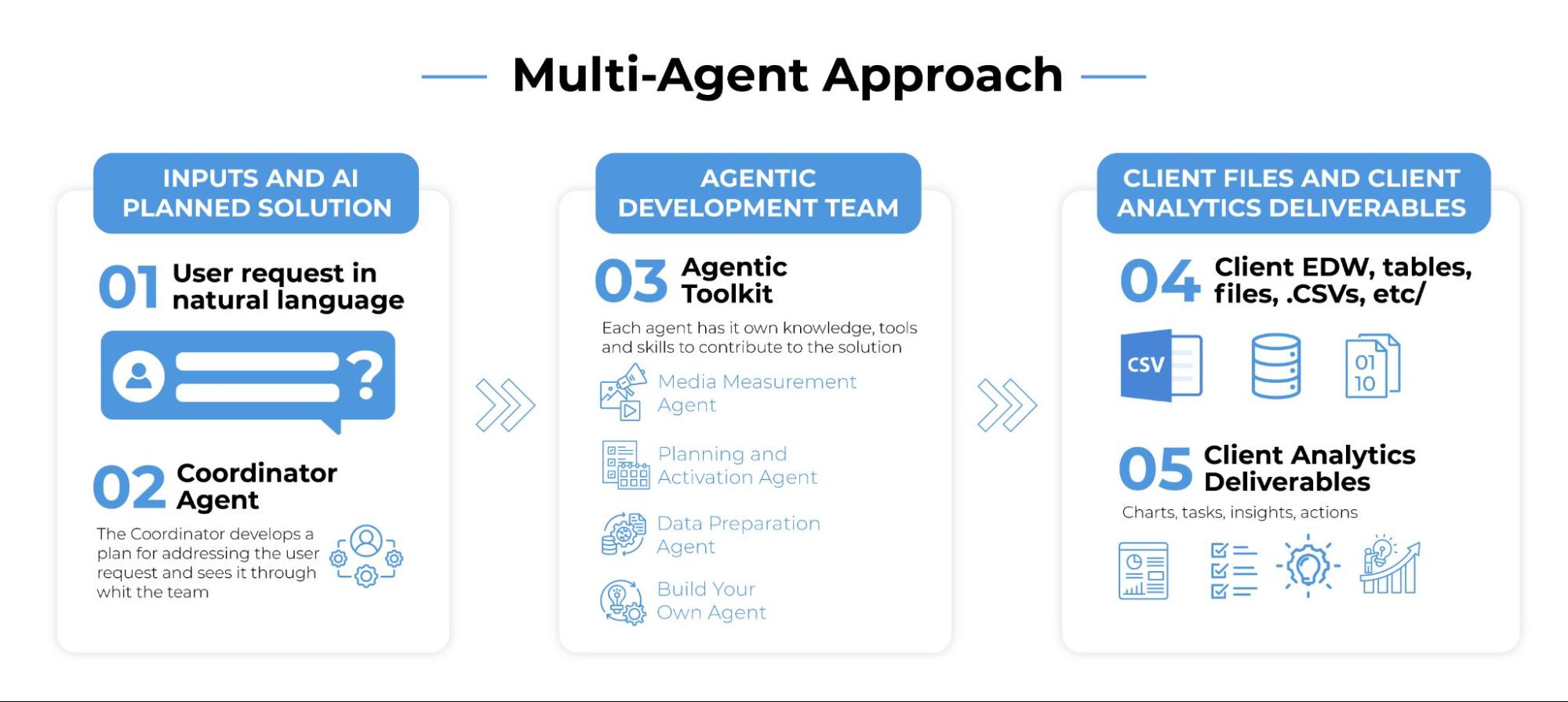 Multi-Agent Approach

INPUTS AND AI PLANNED SOLUTION

01 User request in natural language

?

02 Coordinator Agent

The Coordinator develops a plan for addressing the user request and sees it through whit the team

AGENTIC DEVELOPMENT TEAM

03 Agentic Toolkit

Each agent has it own knowledge, tools and skills to contribute to the solution

Media Measurement Agent

Planning and Activation Agent

Data Preparation Agent

Build Your Own Agent

CLIENT FILES AND CLIENT ANALYTICS DELIVERABLES

04 Client EDW, tables, files, .CSVs, etc/

CSV

01 10

05 Client Analytics Deliverables

Charts, tasks, insights, actions